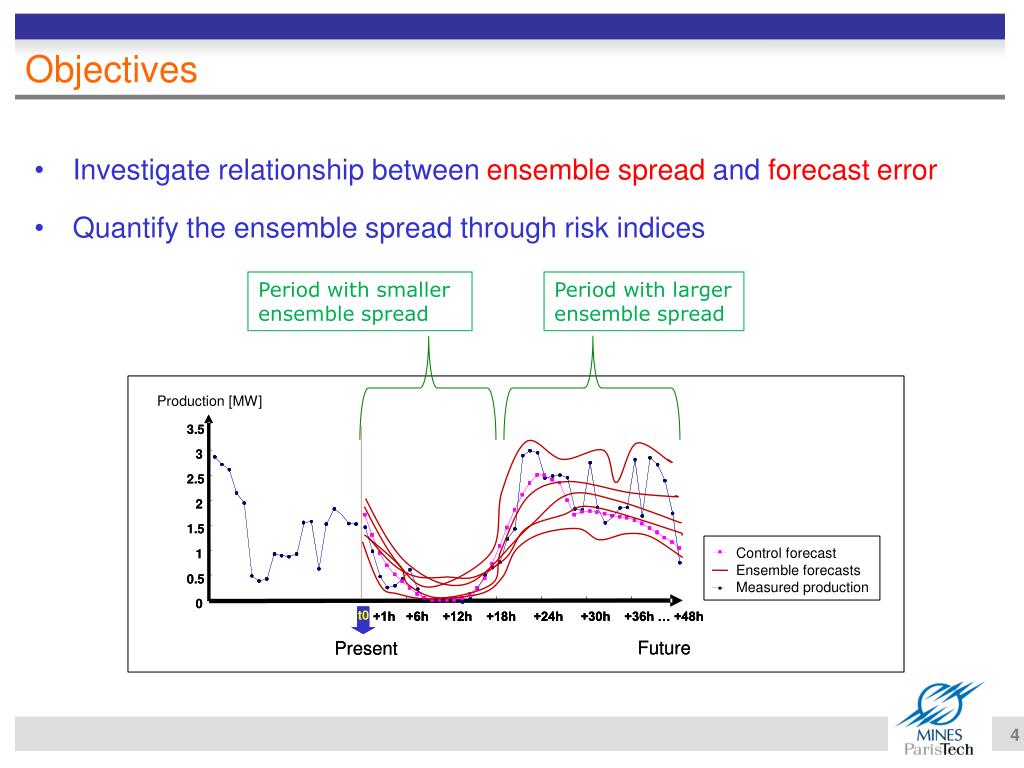 Objectives

• Investigate relationship between ensemble spread and forecast error

• Quantify the ensemble spread through risk indices

Period with smaller ensemble spread

Period with larger ensemble spread

Production [MW]

3.5
3
2.5
2
1.5
1
0.5
0

t0 +1h +6h +12h +18h +24h +30h +36h … +48h

Present

Future

Control forecast
Ensemble forecasts
Measured production

MINES ParisTech

4